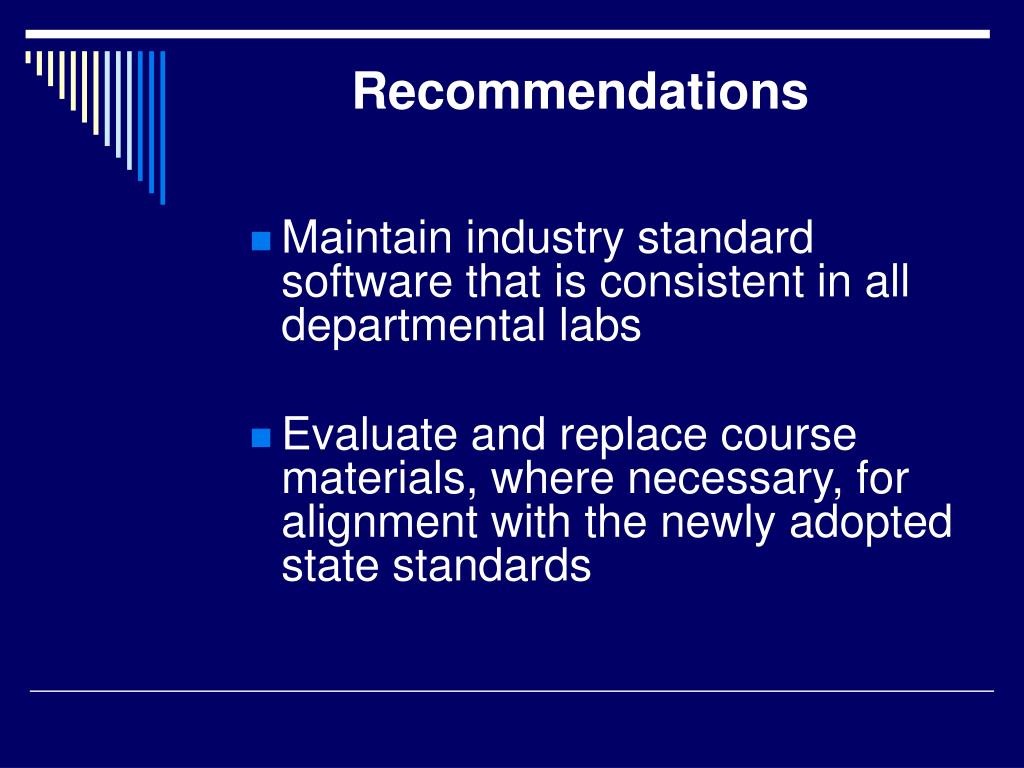 Recommendations

- Maintain industry standard software that is consistent in all departmental labs

- Evaluate and replace course materials, where necessary, for alignment with the newly adopted state standards